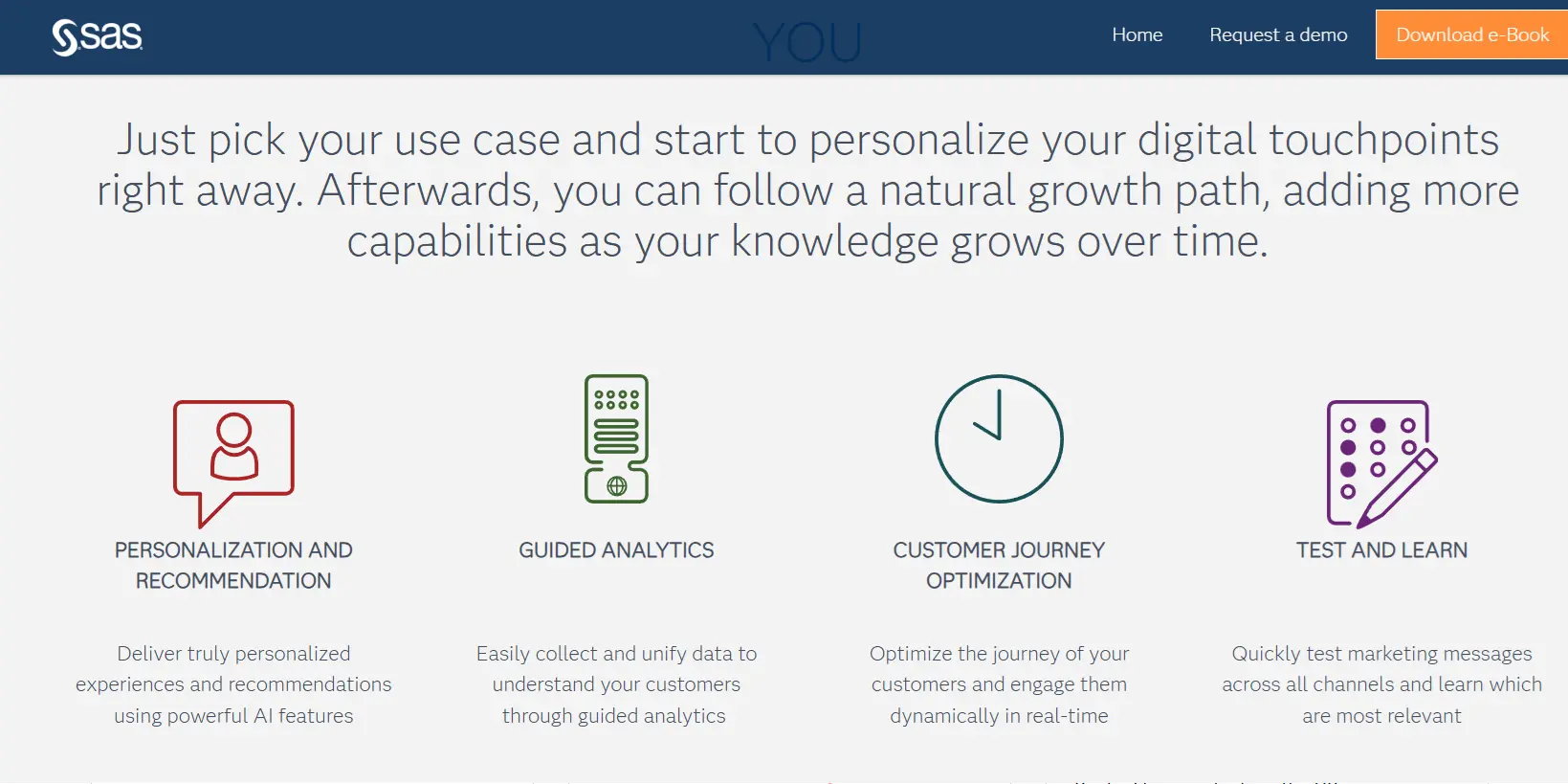 sas

YOU

Home Request a demo Download e-Book

Just pick your use case and start to personalize your digital touchpoints right away. Afterwards, you can follow a natural growth path, adding more capabilities as your knowledge grows over time.

PERSONALIZATION AND RECOMMENDATION

Deliver truly personalized experiences and recommendations using powerful AI features

GUIDED ANALYTICS

Easily collect and unify data to understand your customers through guided analytics

CUSTOMER JOURNEY OPTIMIZATION

Optimize the journey of your customers and engage them dynamically in real-time

TEST AND LEARN

Quickly test marketing messages across all channels and learn which are most relevant